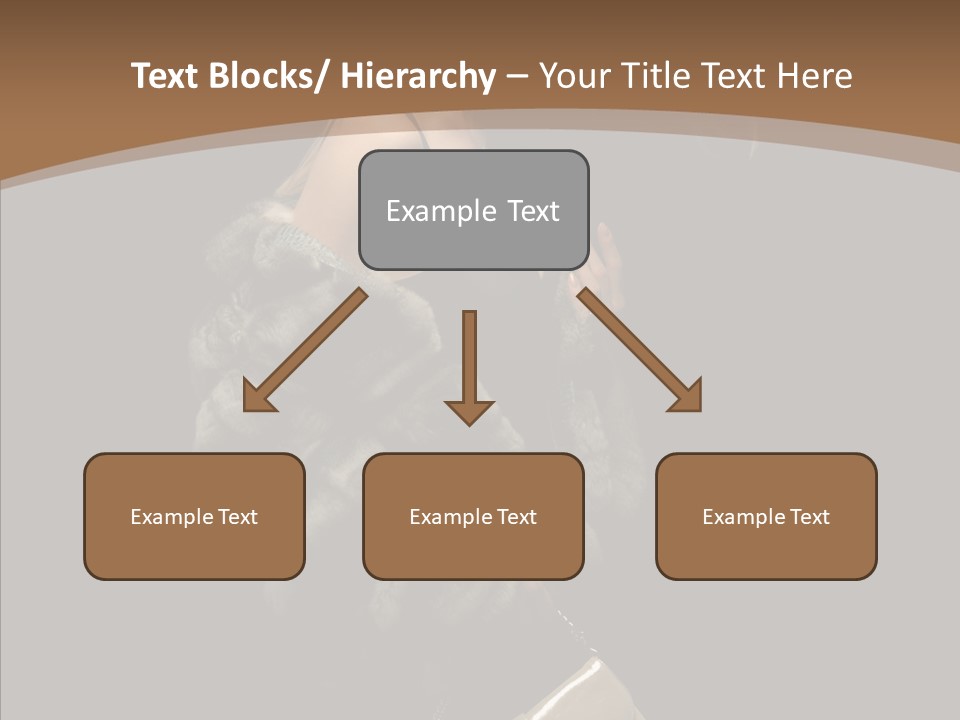 Text Blocks/ Hierarchy – Your Title Text Here

Example Text

Example Text

Example Text

Example Text